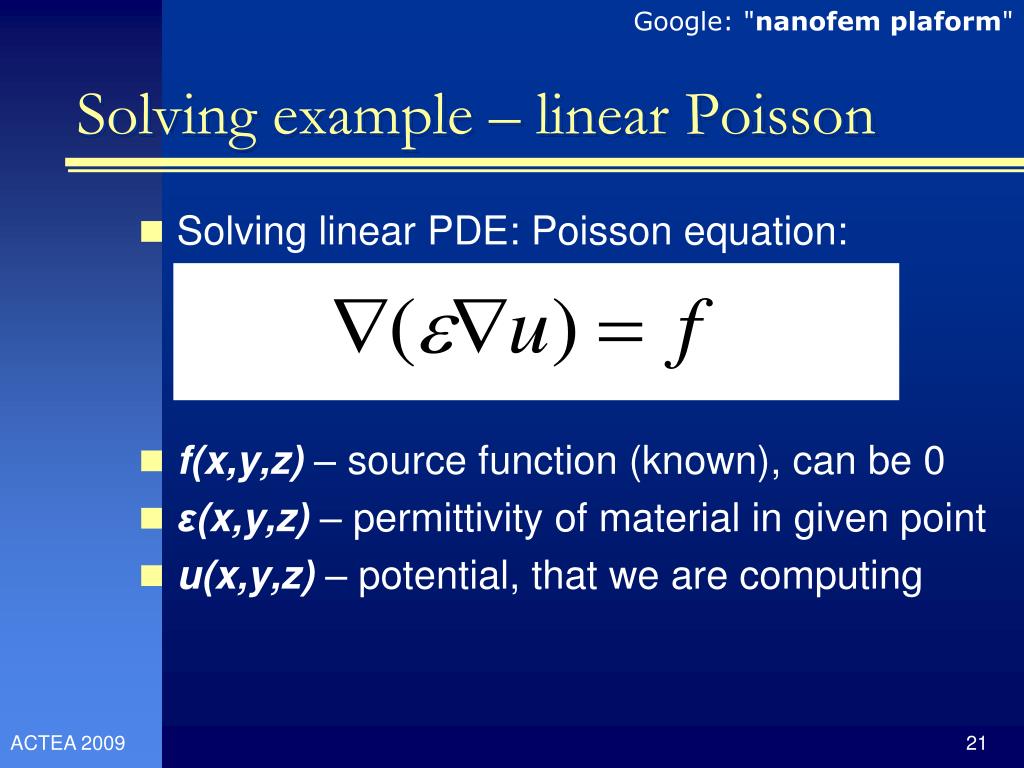 Google: "nanofem plaform"

Solving example – linear Poisson

Solving linear PDE: Poisson equation:

$\nabla(\varepsilon\nabla u) = f$

f(x,y,z) – source function (known), can be 0
ε(x,y,z) – permittivity of material in given point
u(x,y,z) – potential, that we are computing

ACTEA 2009

21